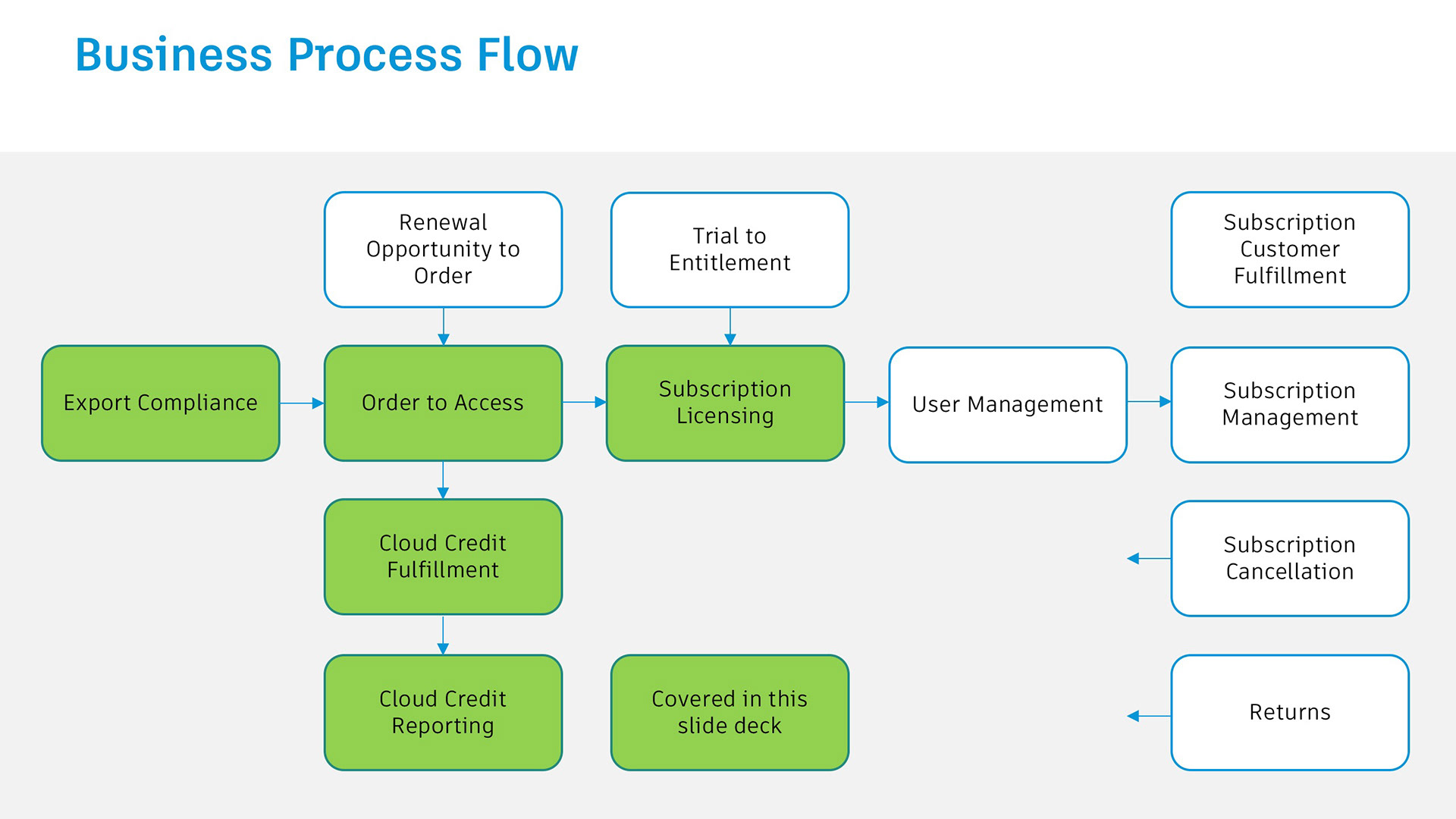 Business Process Flow

Renewal Opportunity to Order

Trial to Entitlement

Subscription Customer Fulfillment

Export Compliance

Order to Access

Subscription Licensing

User Management

Subscription Management

Cloud Credit Fulfillment

Subscription Cancellation

Cloud Credit Reporting

Covered in this slide deck

Returns